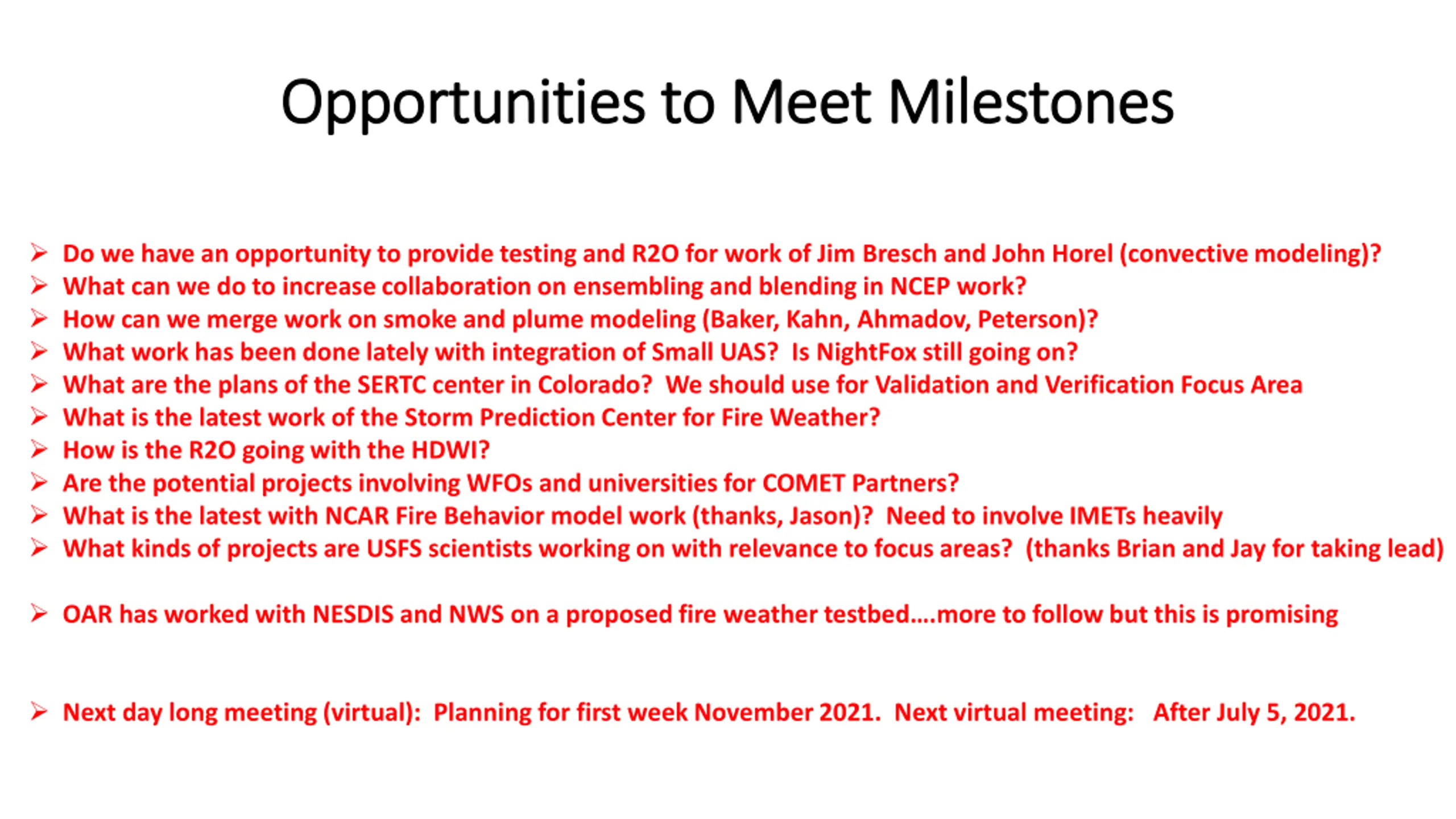 Opportunities to Meet Milestones

➢ Do we have an opportunity to provide testing and R2O for work of Jim Bresch and John Horel (convective modeling)?
➢ What can we do to increase collaboration on ensembling and blending in NCEP work?
➢ How can we merge work on smoke and plume modeling (Baker, Kahn, Ahmadov, Peterson)?
➢ What work has been done lately with integration of Small UAS? Is NightFox still going on?
➢ What are the plans of the SERTC center in Colorado? We should use for Validation and Verification Focus Area
➢ What is the latest work of the Storm Prediction Center for Fire Weather?
➢ How is the R2O going with the HDWI?
➢ Are the potential projects involving WFOs and universities for COMET Partners?
➢ What is the latest with NCAR Fire Behavior model work (thanks, Jason)? Need to involve IMETs heavily
➢ What kinds of projects are USFS scientists working on with relevance to focus areas? (thanks Brian and Jay for taking lead)

➢ OAR has worked with NESDIS and NWS on a proposed fire weather testbed….more to follow but this is promising

➢ Next day long meeting (virtual): Planning for first week November 2021. Next virtual meeting: After July 5, 2021.